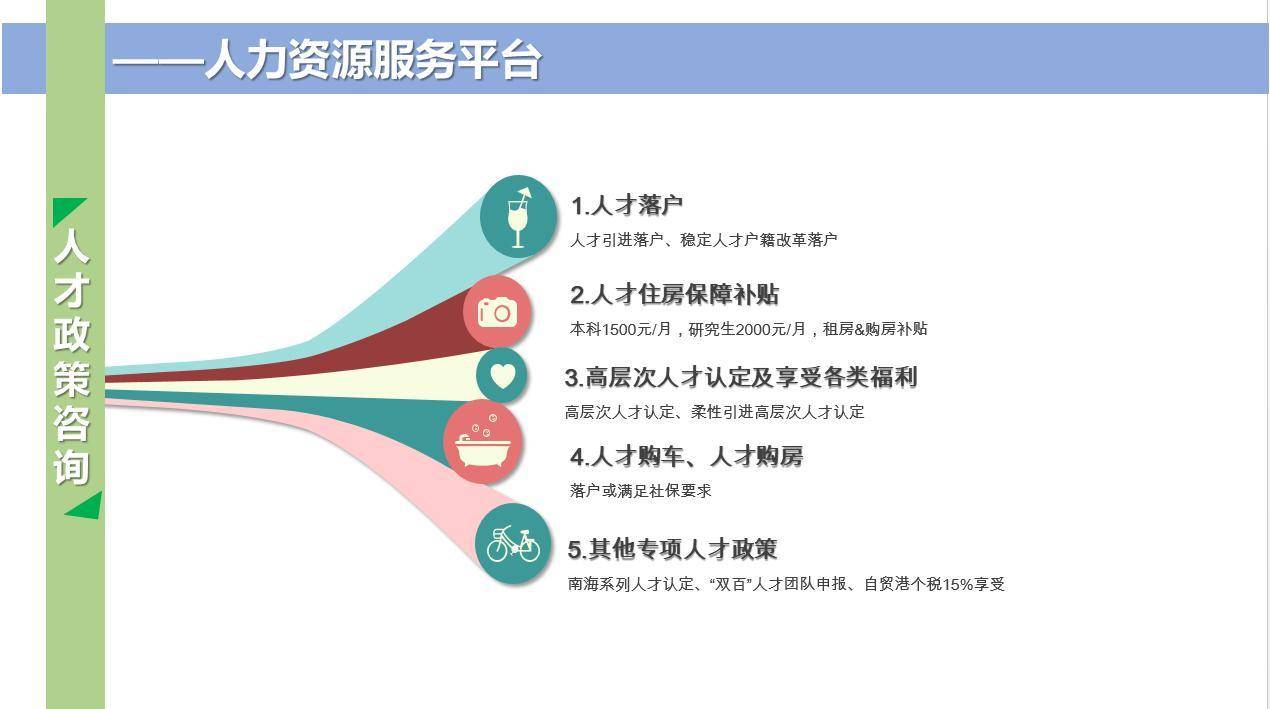 ——人力资源服务平台

人才政策咨询

1.人才落户
人才引进落户、稳定人才户籍改革落户

2.人才住房保障补贴
本科1500元/月，研究生2000元/月，租房&购房补贴

3.高层次人才认定及享受各类福利
高层次人才认定、柔性引进高层次人才认定

4.人才购车、人才购房
落户或满足社保要求

5.其他专项人才政策
南海系列人才认定、“双百”人才团队申报、自贸港个税15%享受